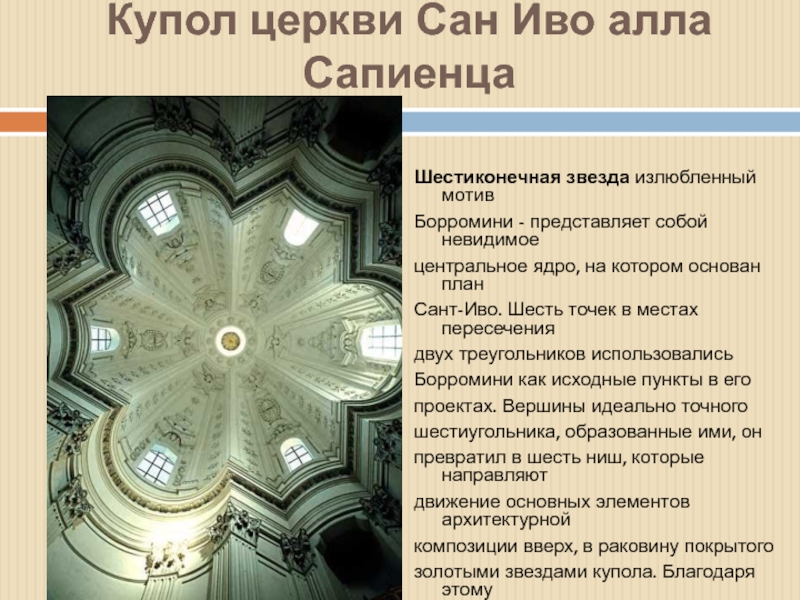 Купол церкви Сан Иво алла Сапиенца

Шестиконечная звезда излюбленный мотив

Борромини - представляет собой невидимое

центральное ядро, на котором основан план

Сант-Иво. Шесть точек в местах пересечения

двух треугольников использовались

Борромини как исходные пункты в его

проектах. Вершины идеально точного

шестиугольника, образованные ими, он

превратил в шесть ниш, которые направляют

движение основных элементов архитектурной

композиции вверх, в раковину покрытого

золотыми звездами купола. Благодаря этому